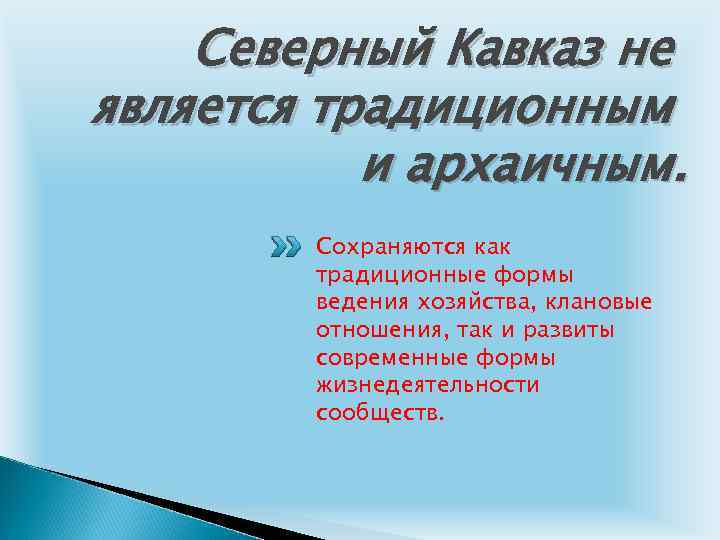 Северный Кавказ не является традиционным и архаичным.

Сохраняются как традиционные формы ведения хозяйства, клановые отношения, так и развиты современные формы жизнедеятельности сообществ.